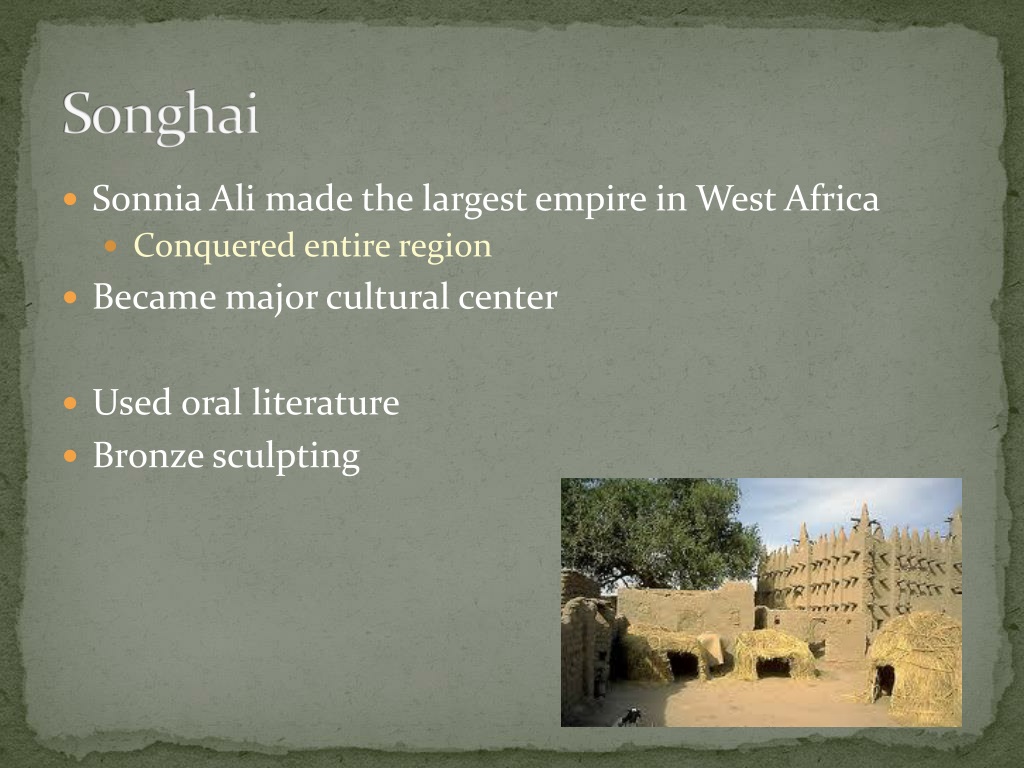 Songhai

Sonnia Ali made the largest empire in West Africa
Conquered entire region
Became major cultural center

Used oral literature
Bronze sculpting